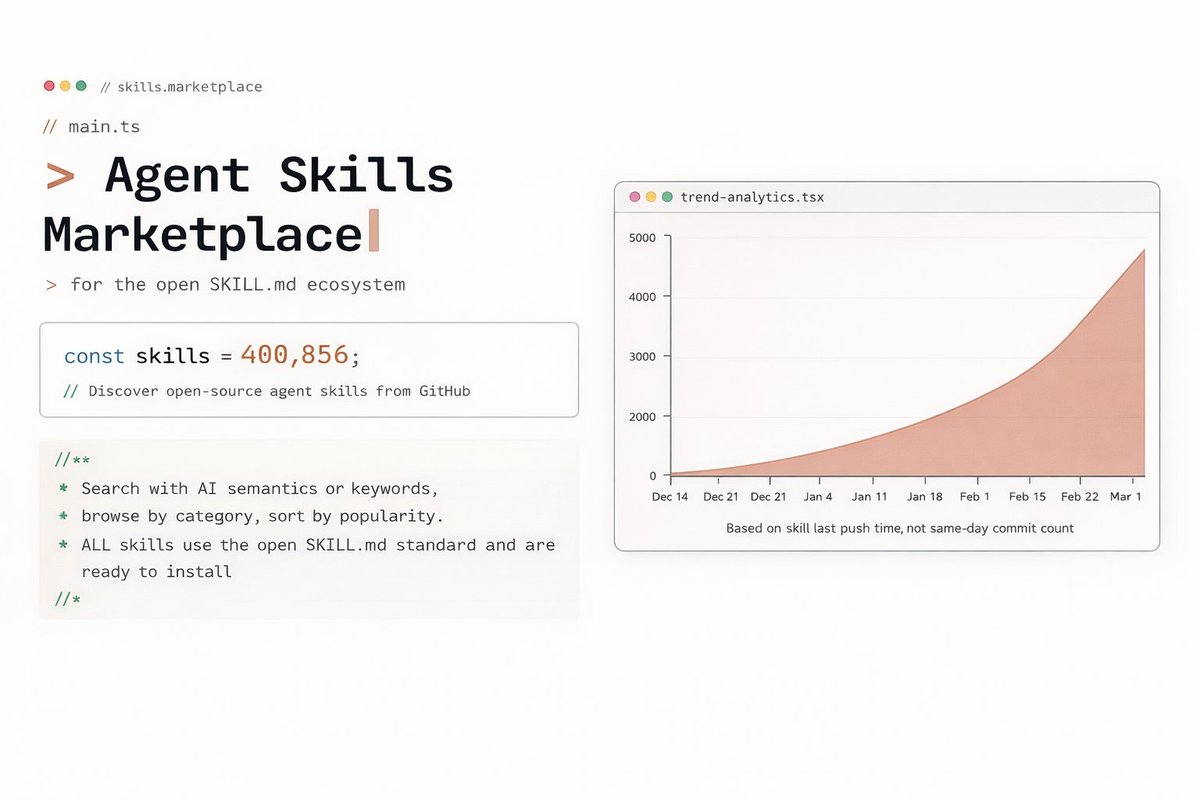 // skills.marketplace

// main.ts

> Agent Skills Marketplace

> for the open SKILL.md ecosystem

const skills = 400,856;

// Discover open-source agent skills from GitHub

//**
* Search with AI semantics or keywords,
* browse by category, sort by popularity.
* ALL skills use the open SKILL.md standard and are ready to install
//*

trend-analytics.tsx

5000
4000
3000
2000
0

Dec 14 Dec 21 Dec 21 Jan 4 Jan 11 Jan 18 Feb 1 Feb 15 Feb 22 Mar 1

Based on skill last push time, not same-day commit count